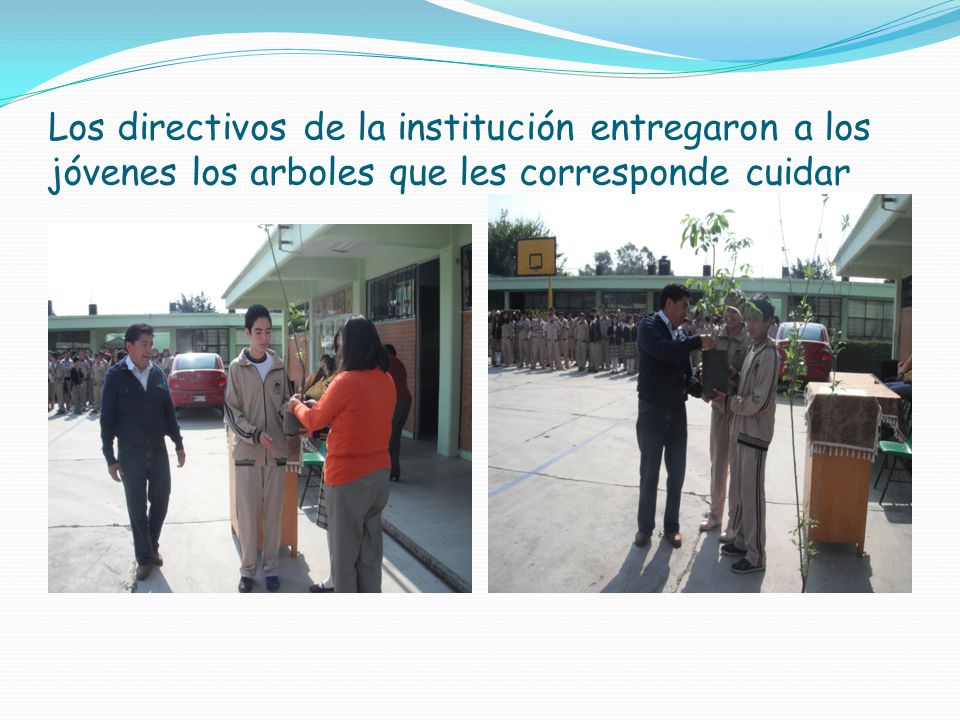 Los directivos de la institución entregaron a los jóvenes los arboles que les corresponde cuidar